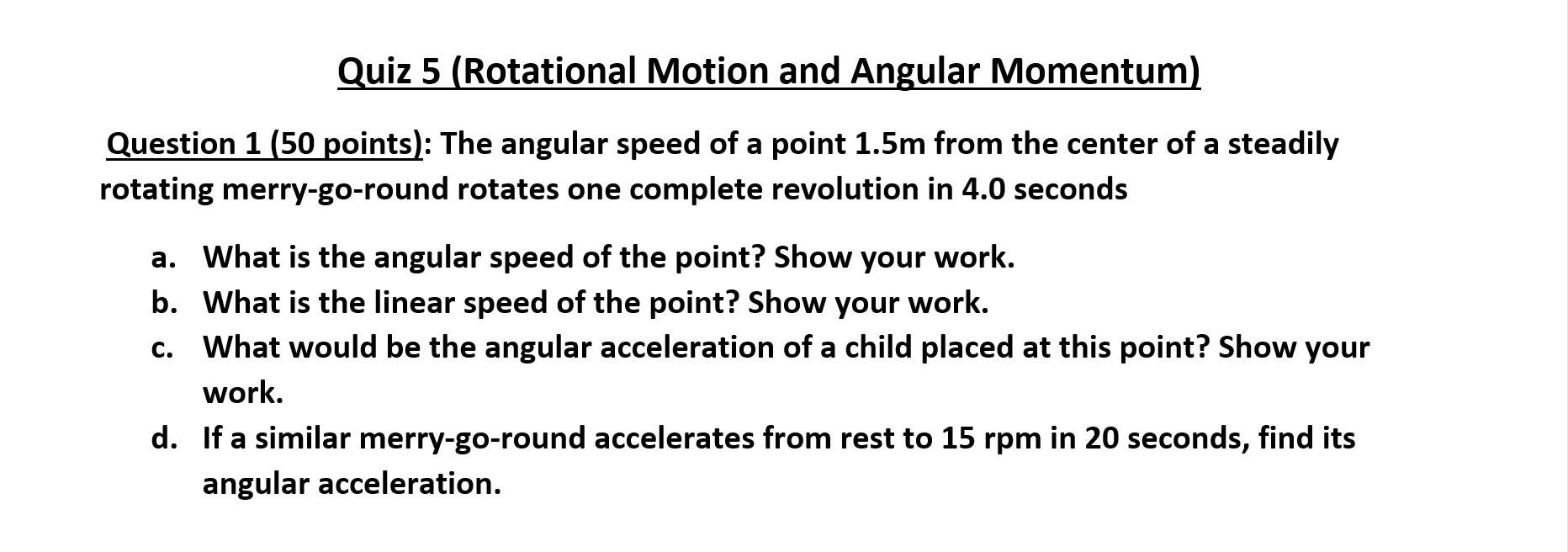 Quiz 5 (Rotational Motion and Angular Momentum)

Question 1 (50 points): The angular speed of a point 1.5m from the center of a steadily rotating merry-go-round rotates one complete revolution in 4.0 seconds

a. What is the angular speed of the point? Show your work.
b. What is the linear speed of the point? Show your work.
c. What would be the angular acceleration of a child placed at this point? Show your work.
d. If a similar merry-go-round accelerates from rest to 15 rpm in 20 seconds, find its angular acceleration.